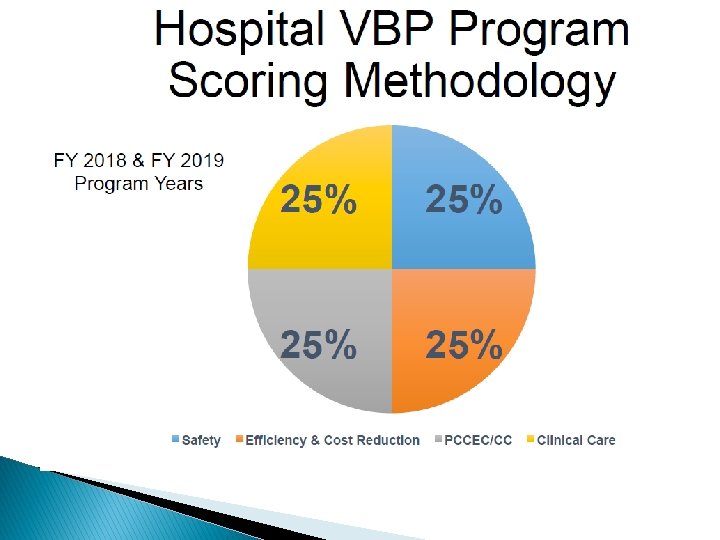 Hospital VBP Program Scoring Methodology

FY 2018 & FY 2019 Program Years

25%

25%

25%

25%

Safety Efficiency & Cost Reduction PCCEC/CC Clinical Care